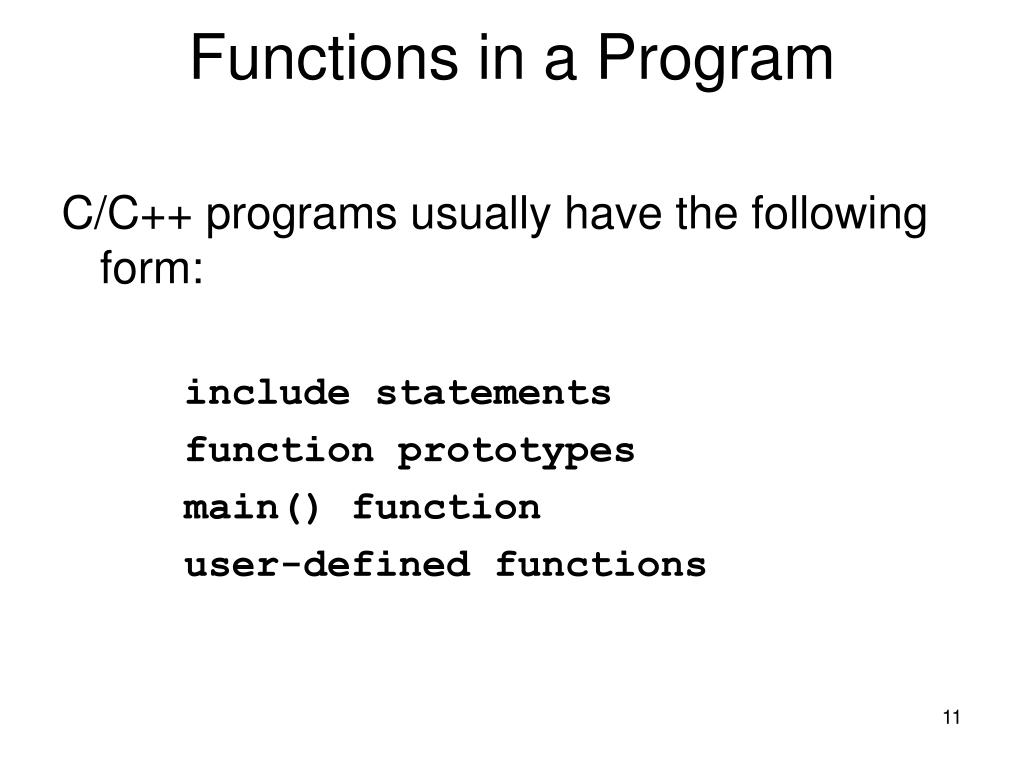 Functions in a Program

C/C++ programs usually have the following form:

include statements
function prototypes
main() function
user-defined functions

11